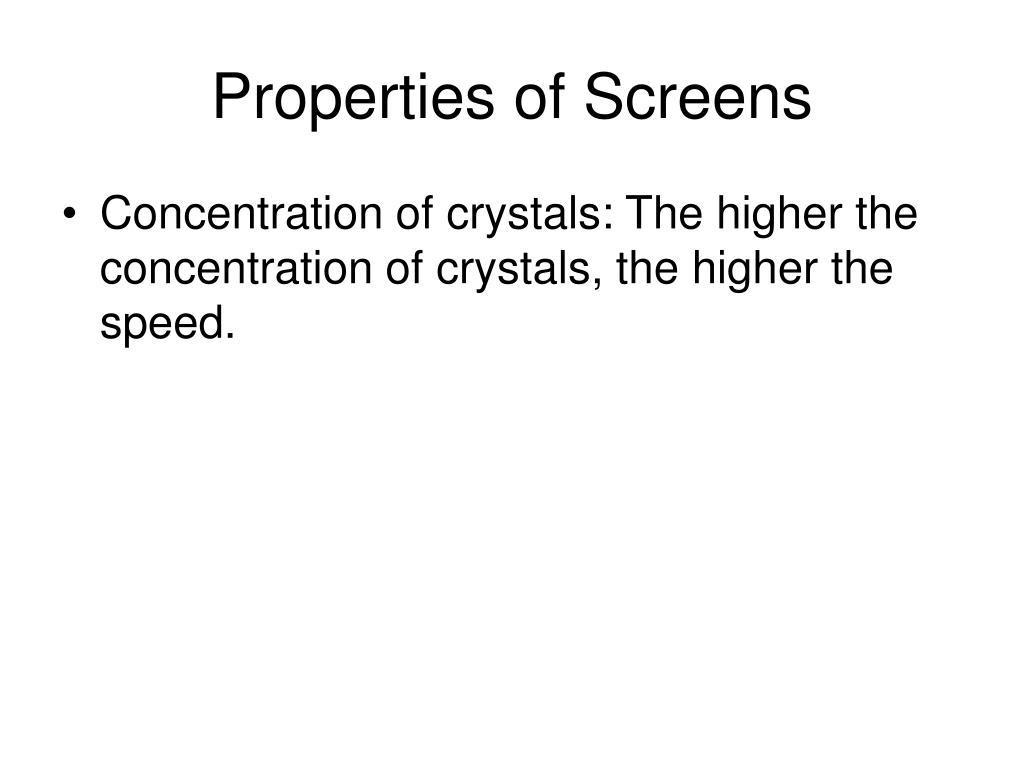 Properties of Screens

• Concentration of crystals: The higher the concentration of crystals, the higher the speed.